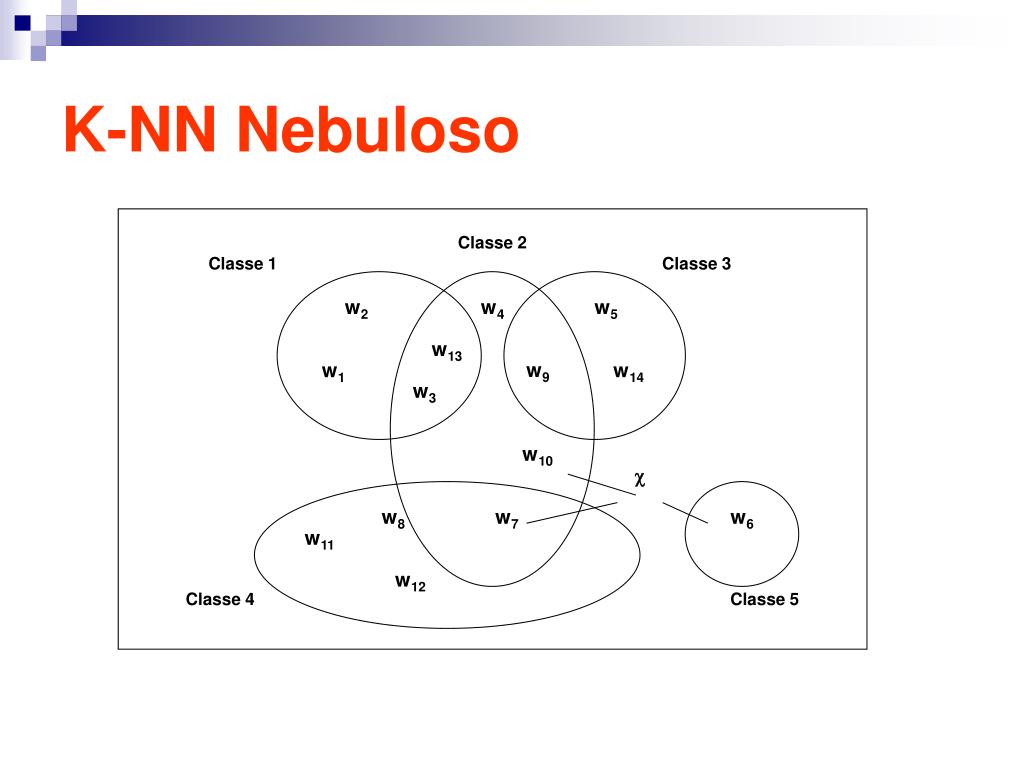 K-NN Nebuloso

Classe 2
Classe 1
Classe 3
$w_2$
$w_4$
$w_5$
$w_{13}$
$w_1$
$w_9$
$w_{14}$
$w_3$
$w_{10}$
$\chi$
$w_8$
$w_7$
$w_6$
$w_{11}$
$w_{12}$
Classe 4
Classe 5